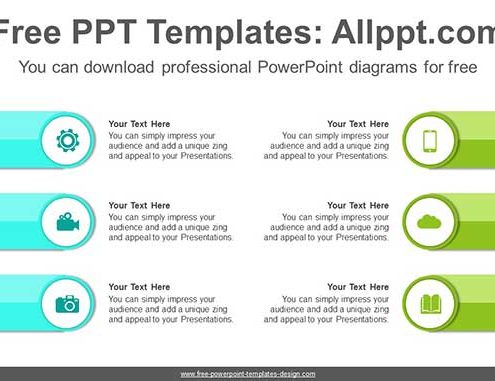 Free PPT Templates: Allppt.com

You can download professional PowerPoint diagrams for free

Your Text Here
You can simply impress your audience and add a unique zing and appeal to your Presentations.

Your Text Here
You can simply impress your audience and add a unique zing and appeal to your Presentations.

Your Text Here
You can simply impress your audience and add a unique zing and appeal to your Presentations.

Your Text Here
You can simply impress your audience and add a unique zing and appeal to your Presentations.

Your Text Here
You can simply impress your audience and add a unique zing and appeal to your Presentations.

Your Text Here
You can simply impress your audience and add a unique zing and appeal to your Presentations.

www.free-powerpoint-templates-design.com